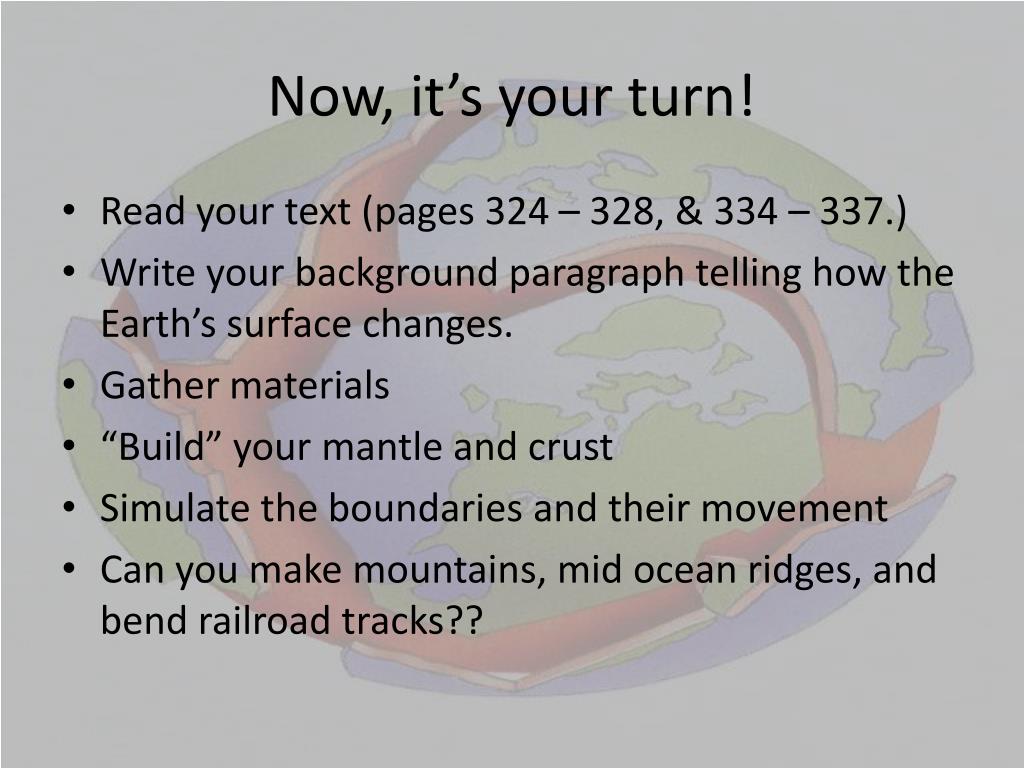 Now, it’s your turn!

• Read your text (pages 324 – 328, & 334 – 337.)
• Write your background paragraph telling how the Earth’s surface changes.
• Gather materials
• “Build” your mantle and crust
• Simulate the boundaries and their movement
• Can you make mountains, mid ocean ridges, and bend railroad tracks??